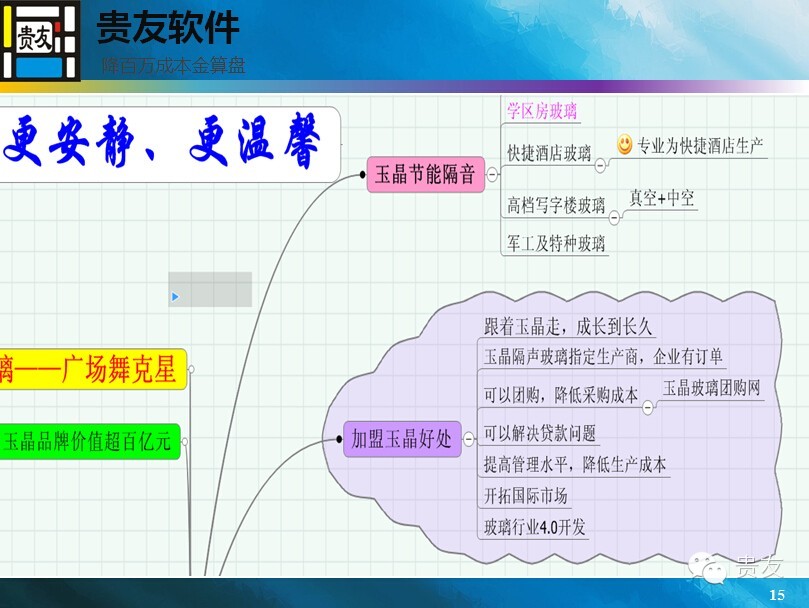 贵友
贵友软件
降百万成本金算盘

更安静、更温馨

玉晶节能隔音
学区房玻璃
快捷酒店玻璃
专业为快捷酒店生产
高档写字楼玻璃
真空+中空
军工及特种玻璃

璃——广场舞克星

玉晶品牌价值超百亿元

加盟玉晶好处
跟着玉晶走，成长到长久
玉晶隔声玻璃指定生产商，企业有订单
可以团购，降低采购成本
玉晶玻璃团购网
可以解决贷款问题
提高管理水平，降低生产成本
开拓国际市场
玻璃行业4.0开发

贵友
15